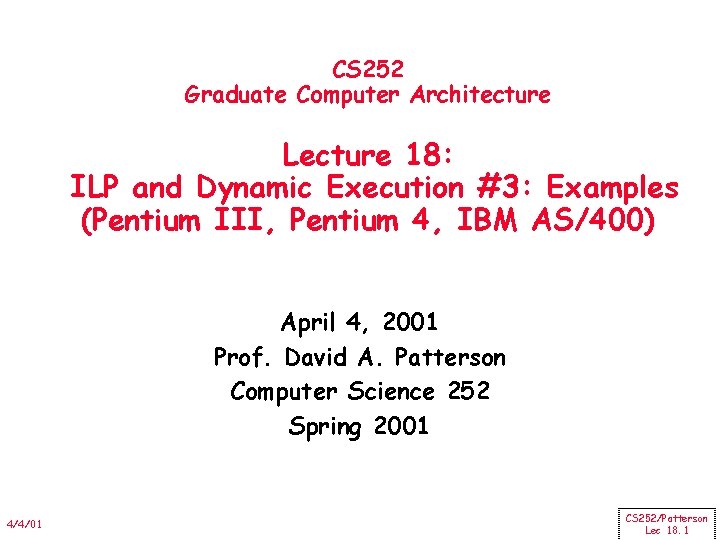 CS252
Graduate Computer Architecture

Lecture 18:
ILP and Dynamic Execution #3: Examples
(Pentium III, Pentium 4, IBM AS/400)

April 4, 2001
Prof. David A. Patterson
Computer Science 252
Spring 2001

4/4/01

CS252/Patterson
Lec 18.1